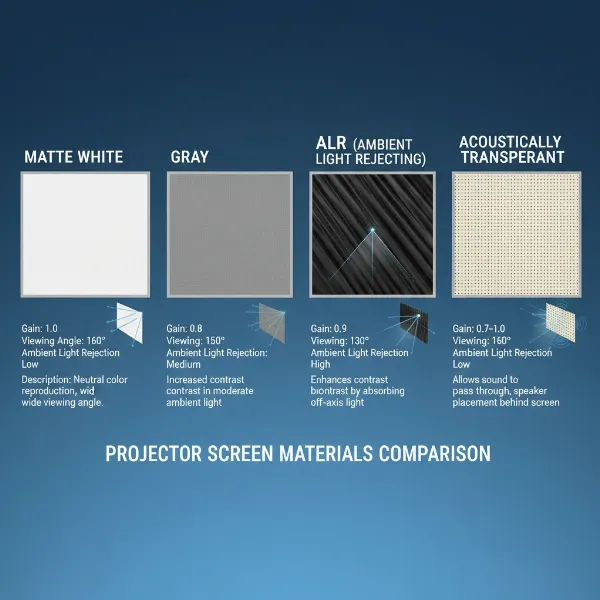 MATTE WHITE

Gain: 1.0
Viewing Angle: 160°
Ambient Light Rejection
Low

Description: Neutral color reproduction, wid wide viewing angle.

GRAY

Gain: 0.8
Viewing: 150°
Ambient Light Rejection:
Medium

Increased contrast contrast in moderate ambient light

ALR (AMBIENT LIGHT REJECTING)

Gain: 0.9
Viewing: 130°
Ambient Light Rejection
High

Enhances contrast biontrast by absorbing off-axis light

ACOUSTICALLY TRANSPERANT

Gain: 0.7–1.0
Viewing: 160°
Ambient Light Rejection
Low

Allows sound to pass through, speaker placement behind screen

PROJECTOR SCREEN MATERIALS COMPARISON